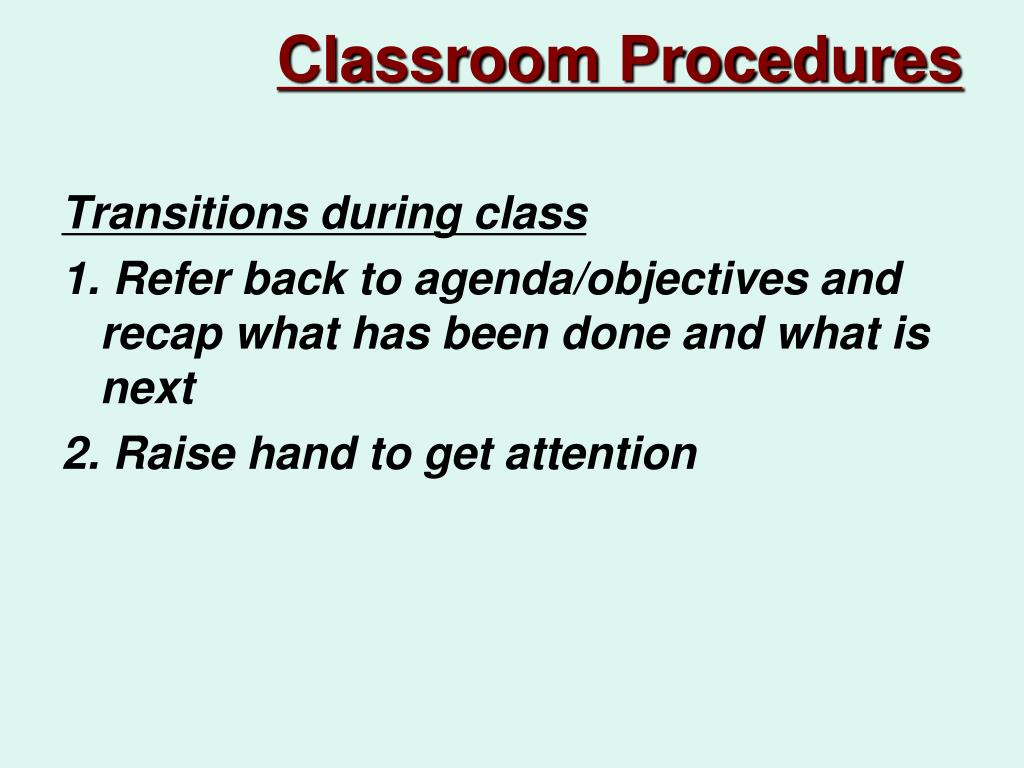 Classroom Procedures

Transitions during class

1. Refer back to agenda/objectives and recap what has been done and what is next

2. Raise hand to get attention